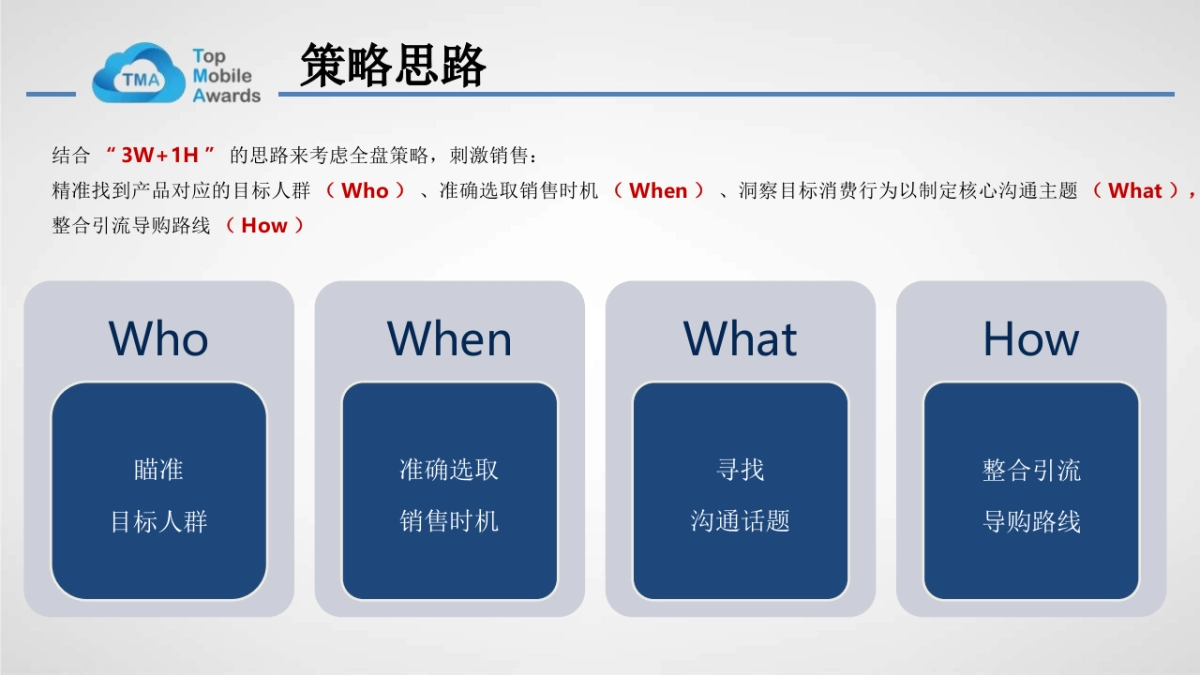 TMA Top Mobile Awards

策略思路

结合 “3W+1H” 的思路来考虑全盘策略，刺激销售：
精准找到产品对应的目标人群 （Who）、准确选取销售时机 （When）、洞察目标消费行为以制定核心沟通主题 （What），整合引流导购路线 （How）

Who

瞄准
目标人群

When

准确选取
销售时机

What

寻找
沟通话题

How

整合引流
导购路线